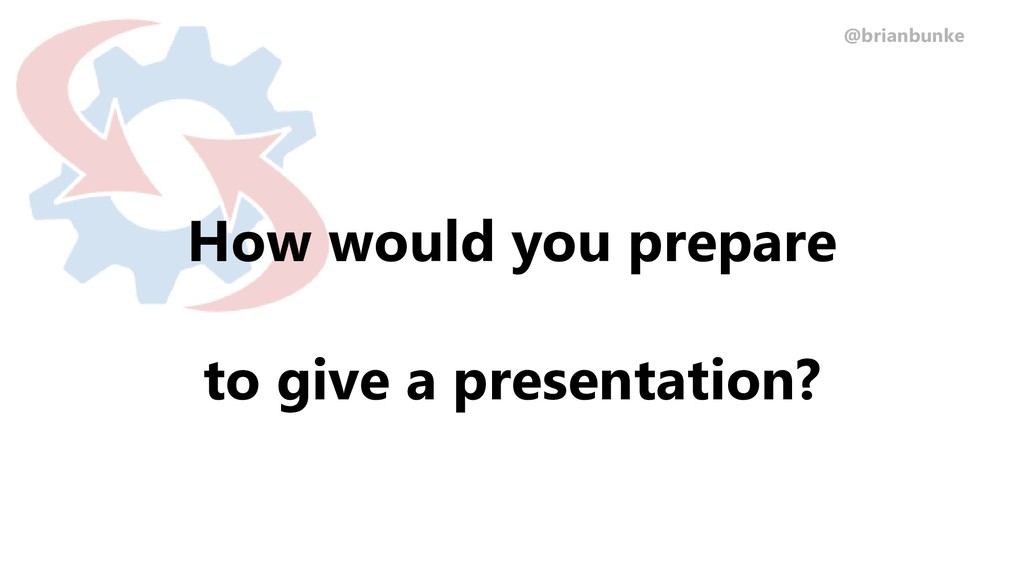 @brianbunke

How would you prepare

to give a presentation?